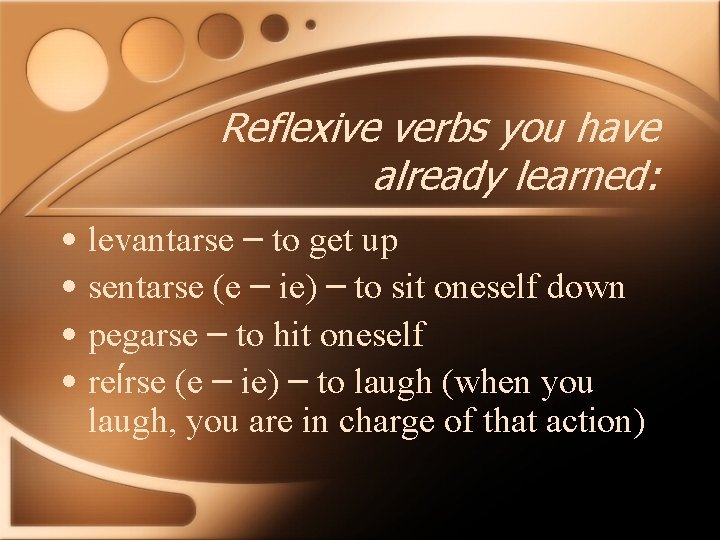 Reflexive verbs you have already learned:

• levantarse – to get up
• sentarse (e – ie) – to sit oneself down
• pegarse – to hit oneself
• reírse (e – ie) – to laugh (when you laugh, you are in charge of that action)